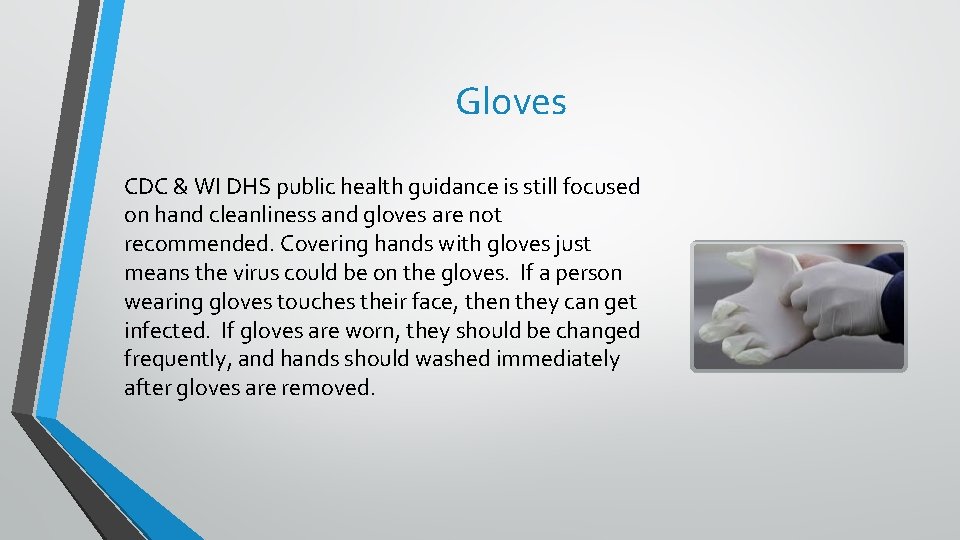 Gloves

CDC & WI DHS public health guidance is still focused on hand cleanliness and gloves are not recommended. Covering hands with gloves just means the virus could be on the gloves. If a person wearing gloves touches their face, then they can get infected. If gloves are worn, they should be changed frequently, and hands should washed immediately after gloves are removed.